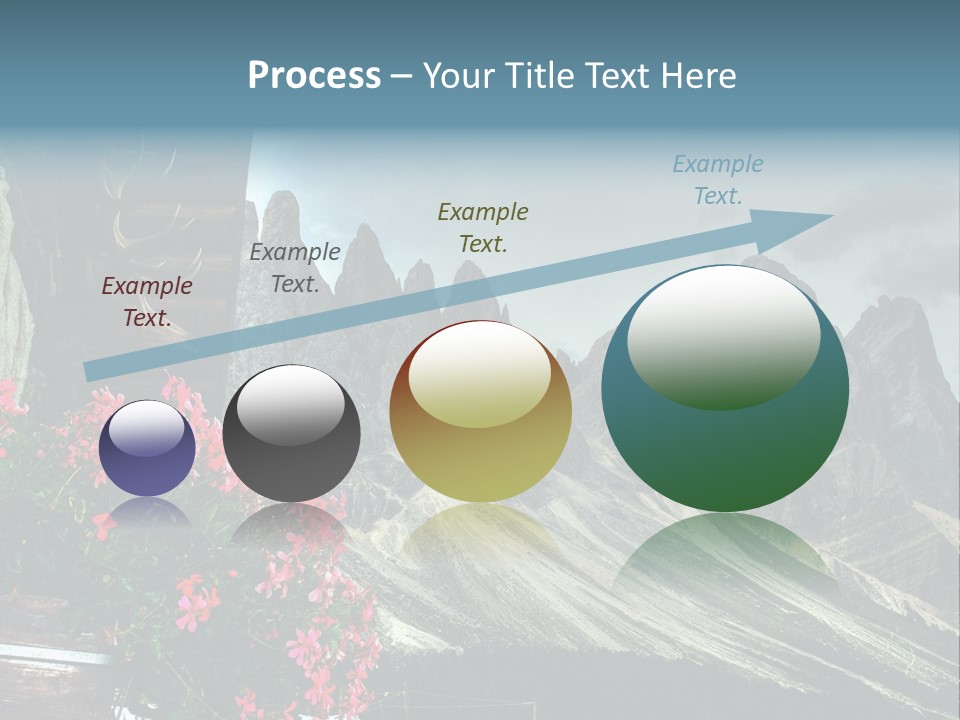 Process – Your Title Text Here

Example Text.

Example Text.

Example Text.

Example Text.